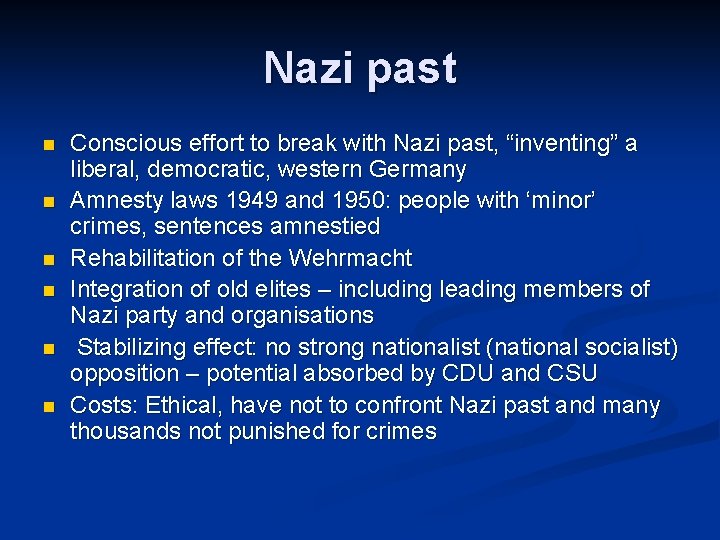 Nazi past

- Conscious effort to break with Nazi past, “inventing” a liberal, democratic, western Germany
- Amnesty laws 1949 and 1950: people with ‘minor’ crimes, sentences amnestied
- Rehabilitation of the Wehrmacht
- Integration of old elites – including leading members of Nazi party and organisations
- Stabilizing effect: no strong nationalist (national socialist) opposition – potential absorbed by CDU and CSU
- Costs: Ethical, have not to confront Nazi past and many thousands not punished for crimes